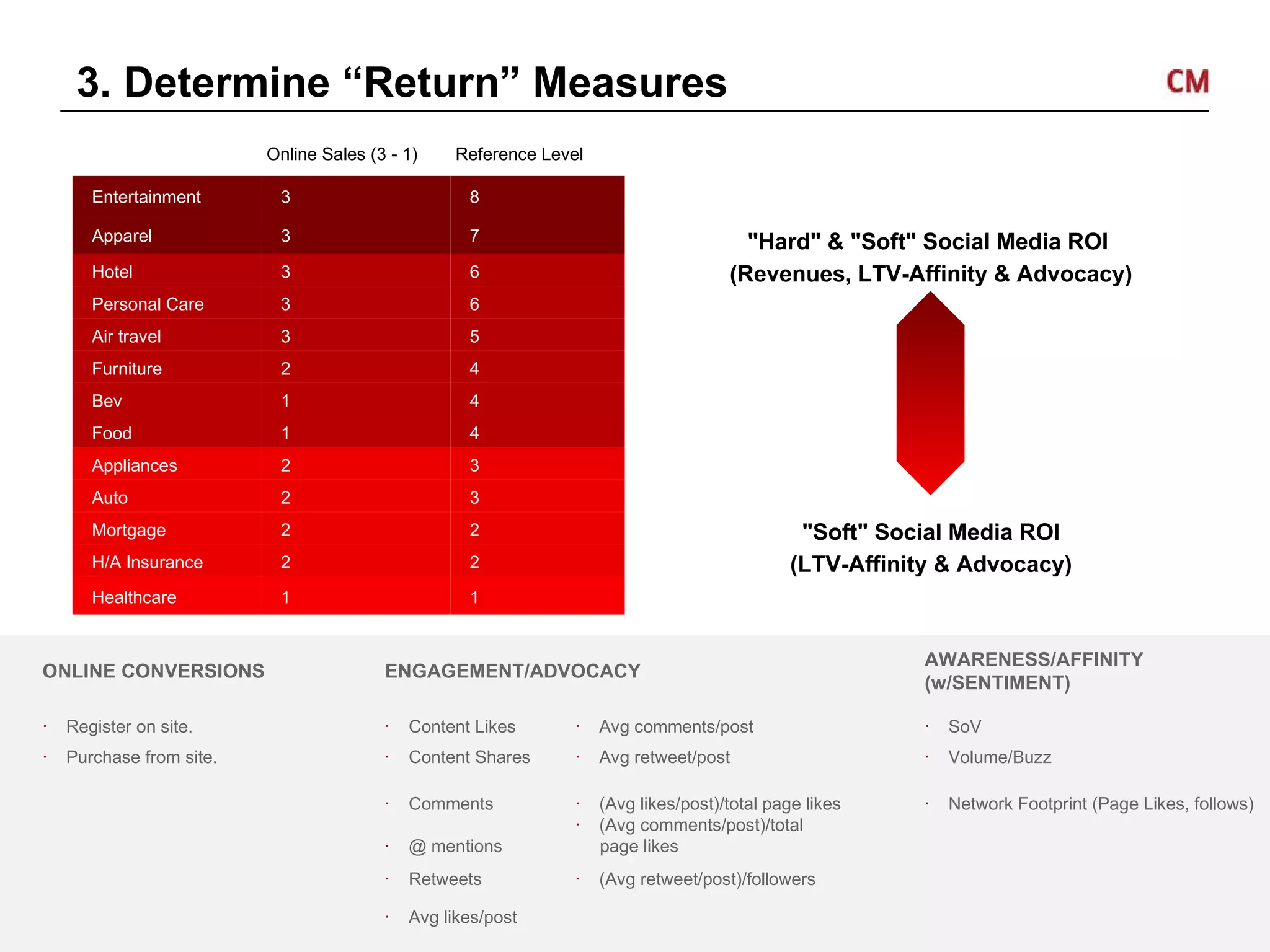 3. Determine “Return” Measures

CM

| | Online Sales (3 - 1) | Reference Level |
|---|---|---|
| Entertainment | 3 | 8 |
| Apparel | 3 | 7 |
| Hotel | 3 | 6 |
| Personal Care | 3 | 6 |
| Air travel | 3 | 5 |
| Furniture | 2 | 4 |
| Bev | 1 | 4 |
| Food | 1 | 4 |
| Appliances | 2 | 3 |
| Auto | 2 | 3 |
| Mortgage | 2 | 2 |
| H/A Insurance | 2 | 2 |
| Healthcare | 1 | 1 |

"Hard" & "Soft" Social Media ROI (Revenues, LTV-Affinity & Advocacy)

"Soft" Social Media ROI (LTV-Affinity & Advocacy)

ONLINE CONVERSIONS

· Register on site.
· Purchase from site.

ENGAGEMENT/ADVOCACY

· Content Likes
· Content Shares
· Comments
· @ mentions
· Retweets
· Avg likes/post

· Avg comments/post
· Avg retweet/post
· (Avg likes/post)/total page likes
· (Avg comments/post)/total page likes
· (Avg retweet/post)/followers

AWARENESS/AFFINITY (w/SENTIMENT)

· SoV
· Volume/Buzz
· Network Footprint (Page Likes, follows)